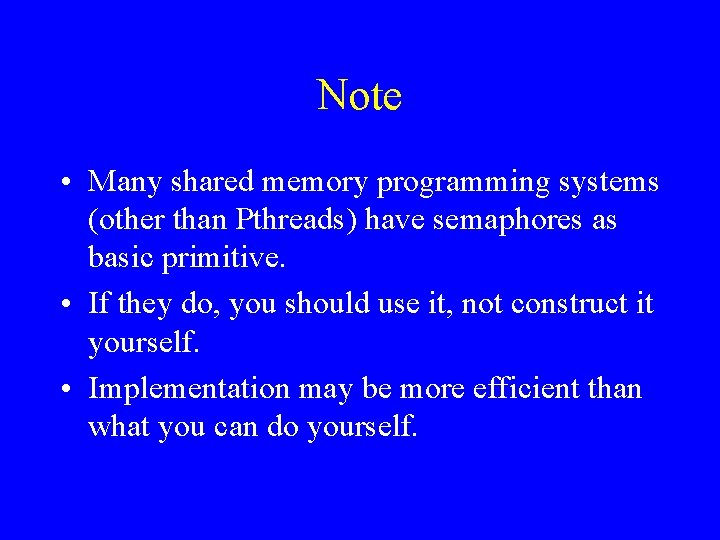 Note

• Many shared memory programming systems (other than Pthreads) have semaphores as basic primitive.

• If they do, you should use it, not construct it yourself.

• Implementation may be more efficient than what you can do yourself.